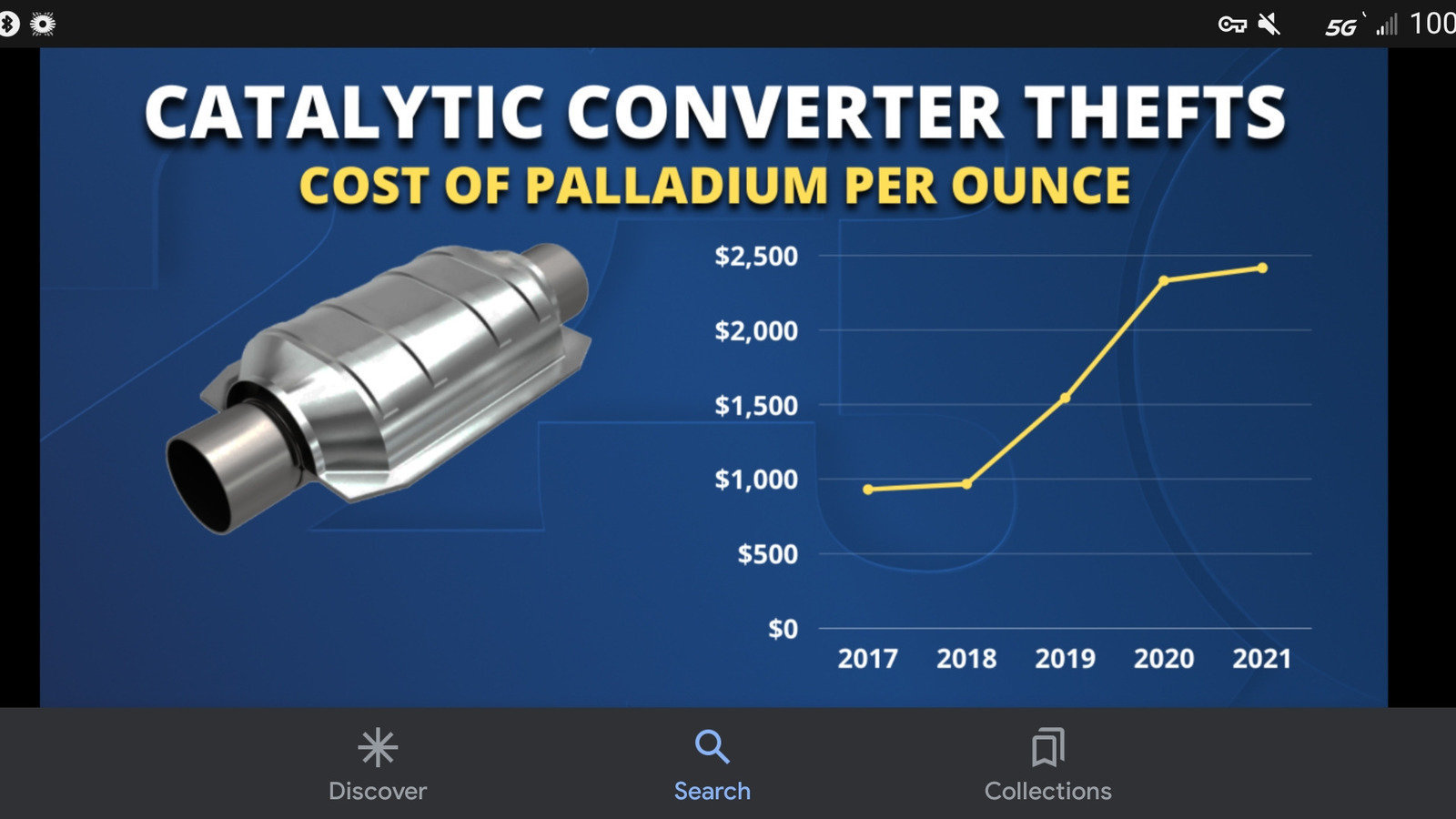 5G 100

CATALYTIC CONVERTER THEFTS
COST OF PALLADIUM PER OUNCE

$2,500
$2,000
$1,500
$1,000
$500
$0
2017 2018 2019 2020 2021

Discover
Search
Collections